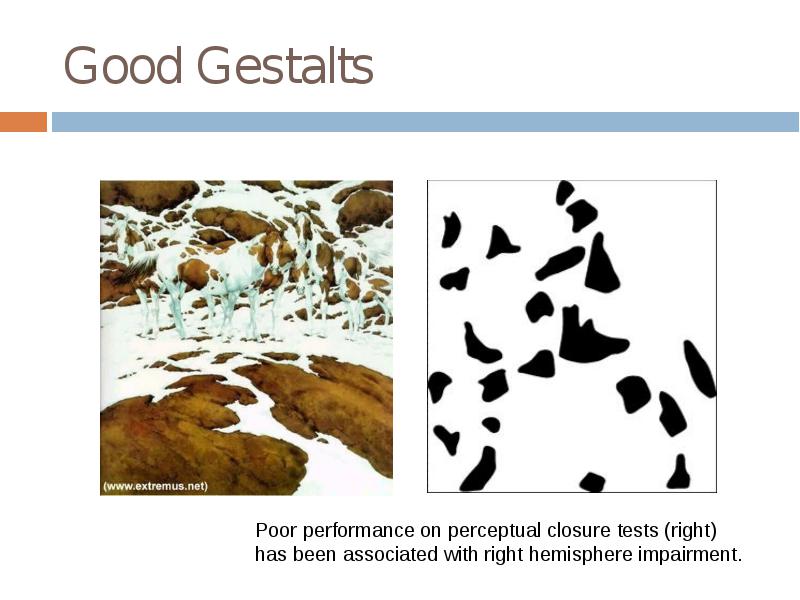 Good Gestalts

(www.extremus.net)

Poor performance on perceptual closure tests (right) has been associated with right hemisphere impairment.